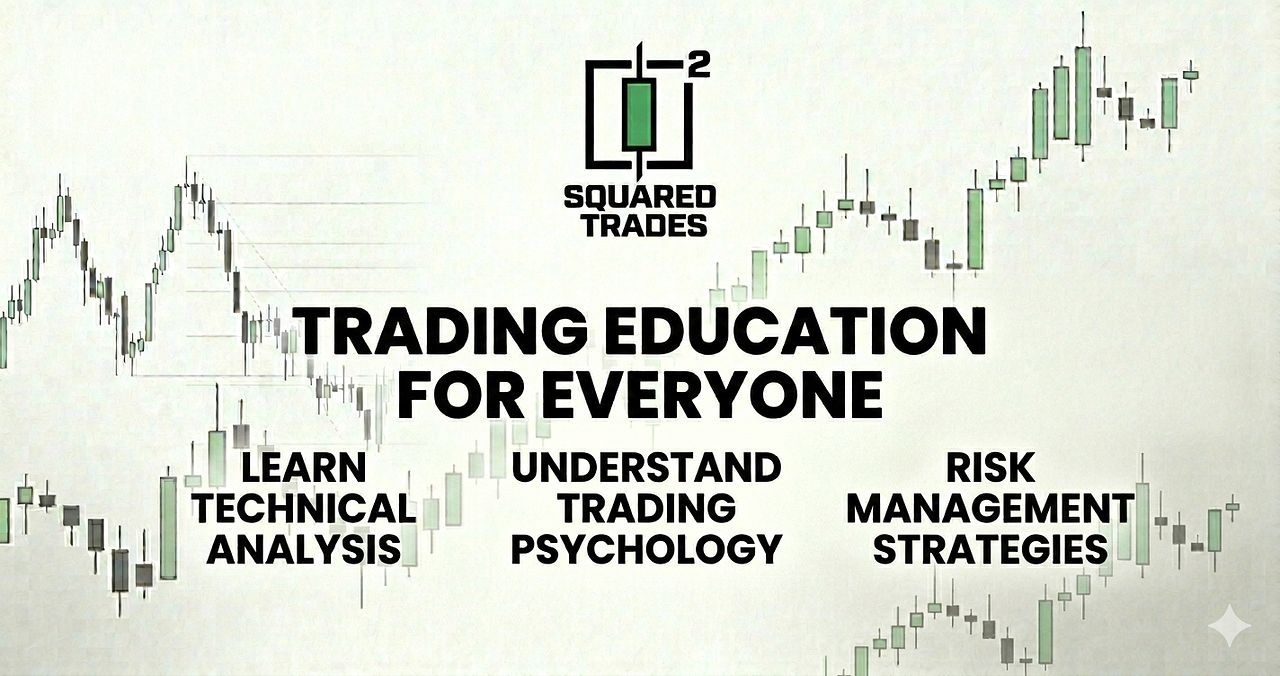 2

SQUARED TRADES

TRADING EDUCATION FOR EVERYONE

LEARN TECHNICAL ANALYSIS

UNDERSTAND TRADING PSYCHOLOGY

RISK MANAGEMENT STRATEGIES